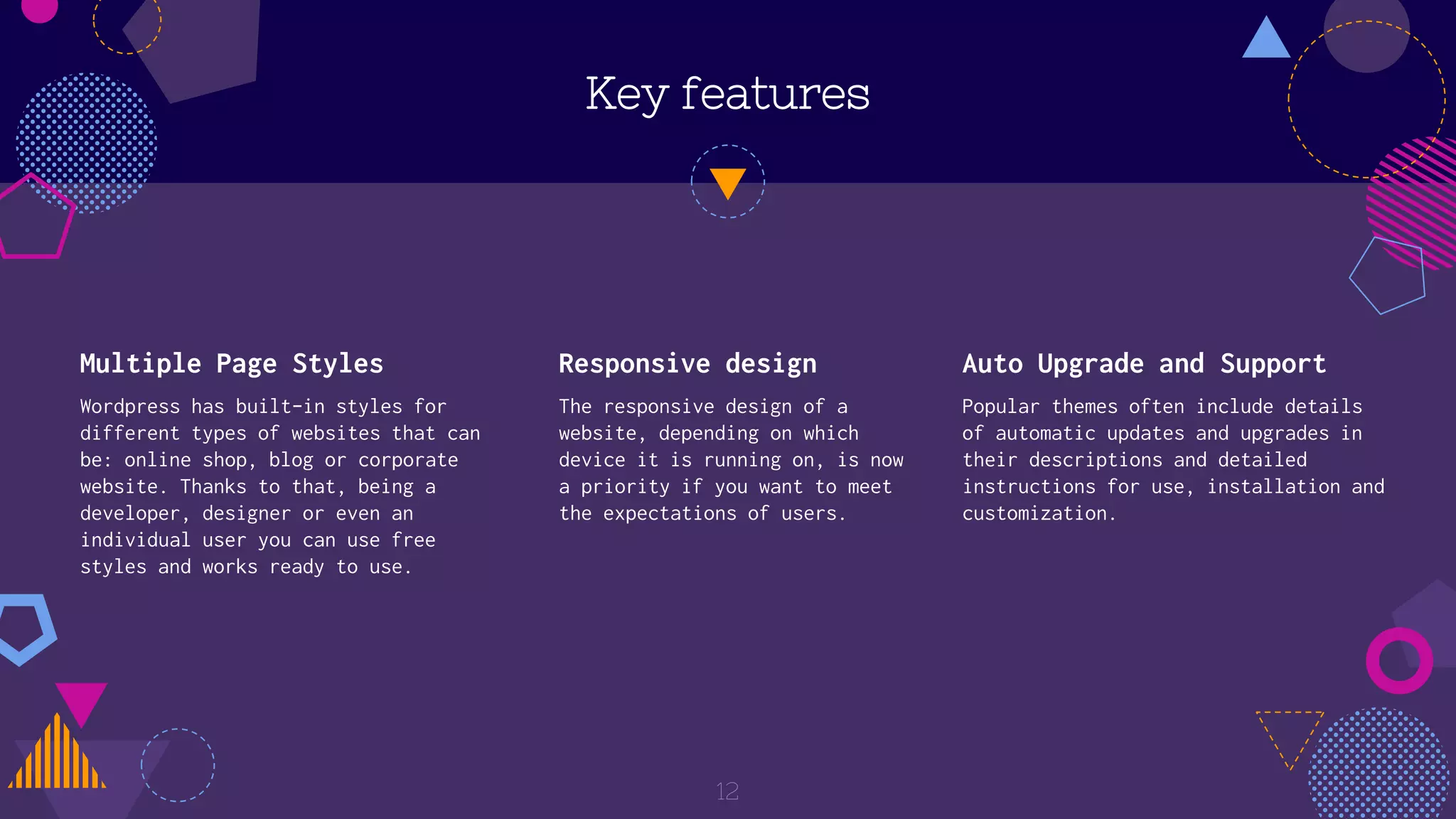 Key features

Multiple Page Styles

Wordpress has built-in styles for different types of websites that can be: online shop, blog or corporate website. Thanks to that, being a developer, designer or even an individual user you can use free styles and works ready to use.

Responsive design

The responsive design of a website, depending on which device it is running on, is now a priority if you want to meet the expectations of users.

Auto Upgrade and Support

Popular themes often include details of automatic updates and upgrades in their descriptions and detailed instructions for use, installation and customization.

12